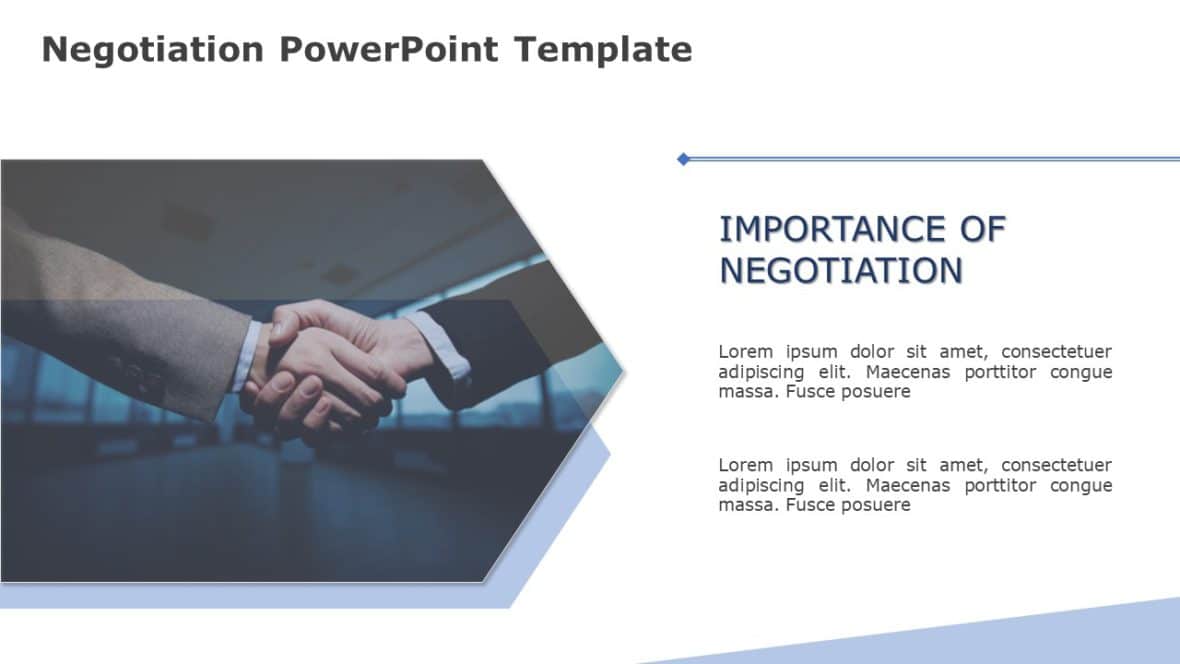 Negotiation PowerPoint Template

IMPORTANCE OF NEGOTIATION

Lorem ipsum dolor sit amet, consectetuer adipiscing elit. Maecenas porttitor congue massa. Fusce posuere

Lorem ipsum dolor sit amet, consectetuer adipiscing elit. Maecenas porttitor congue massa. Fusce posuere